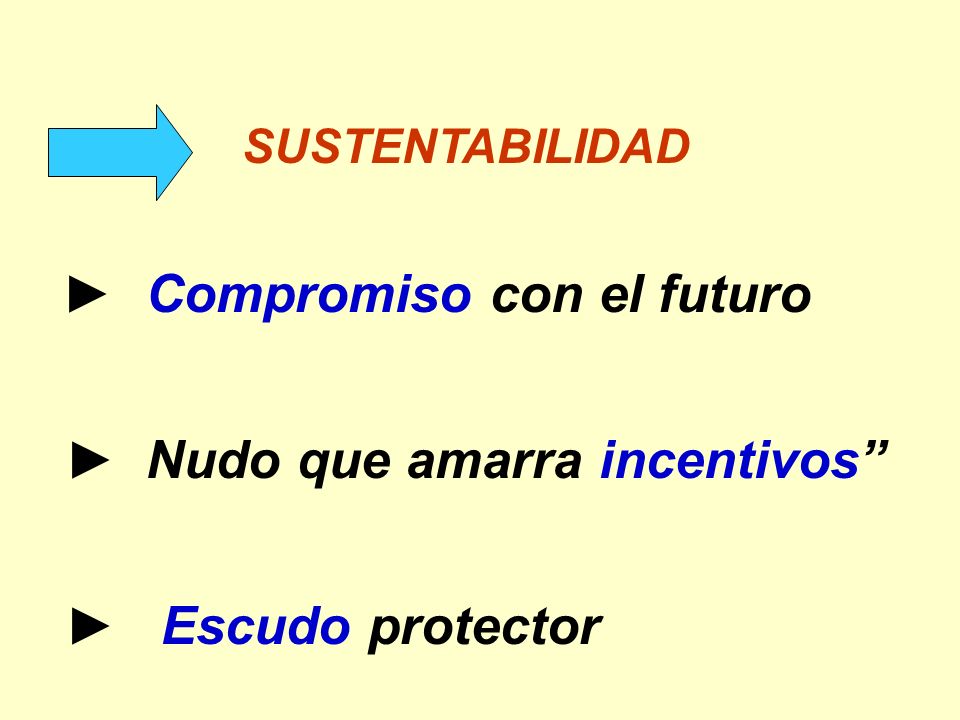 SUSTENTABILIDAD

► Compromiso con el futuro

► Nudo que amarra incentivos”

► Escudo protector